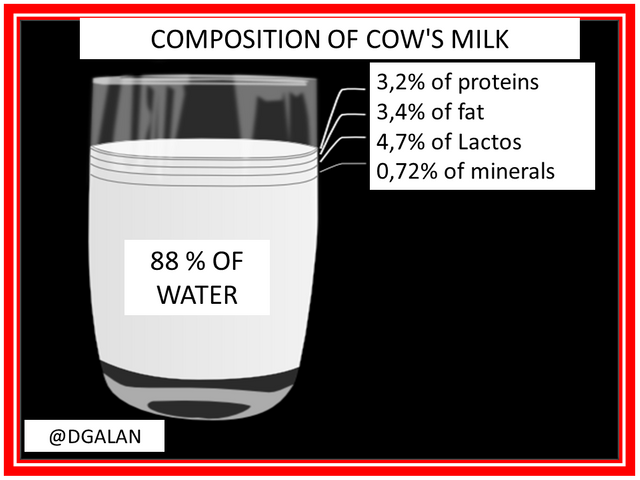 COMPOSITION OF COW'S MILK

3,2% of proteins
3,4% of fat
4,7% of Lactos
0,72% of minerals

88 % OF WATER

@DGALAN